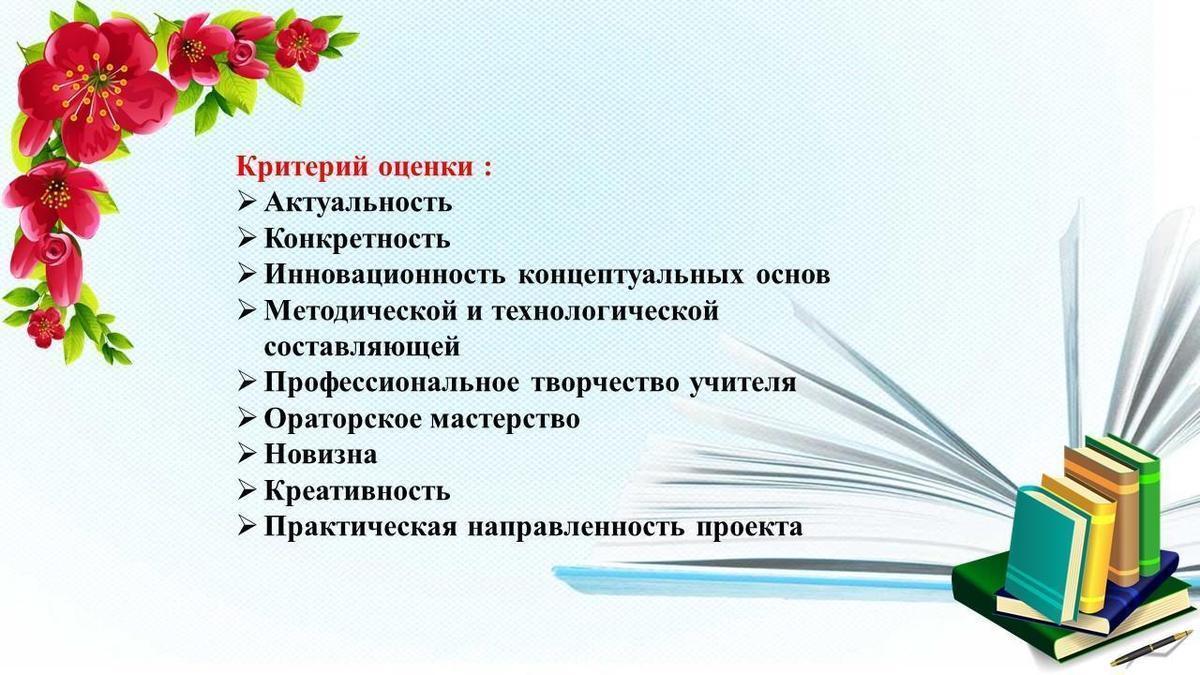 Критерий оценки :
➢ Актуальность
➢ Конкретность
➢ Инновационность концептуальных основ
➢ Методической и технологической составляющей
➢ Профессиональное творчество учителя
➢ Ораторское мастерство
➢ Новизна
➢ Креативность
➢ Практическая направленность проекта